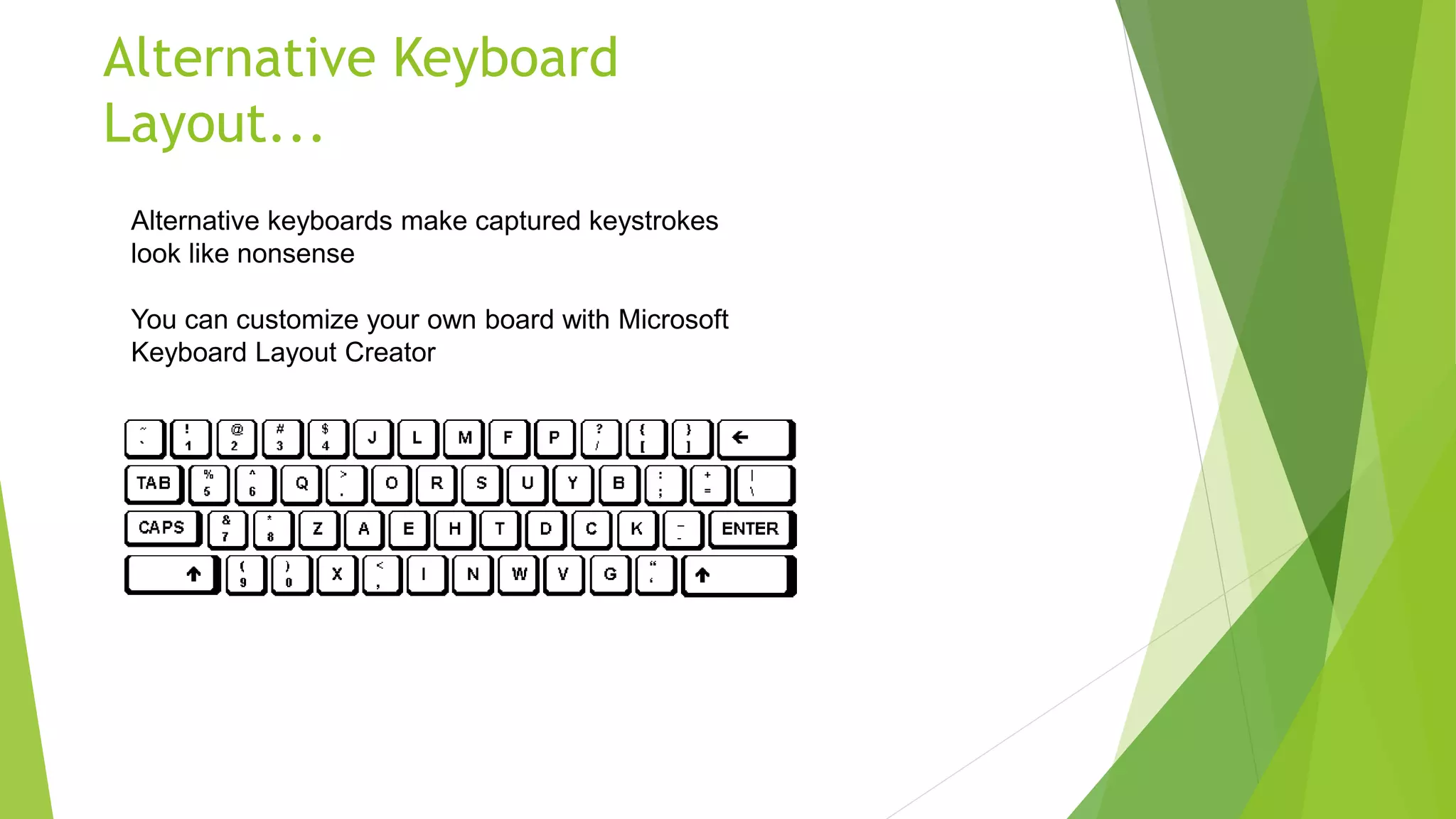 Alternative Keyboard Layout...

Alternative keyboards make captured keystrokes look like nonsense

You can customize your own board with Microsoft Keyboard Layout Creator

~ ` ! 1 @ 2 # 3 $ 4 J L M F P ? / { [ } ] ←

TAB % 5 ^ 6 Q > . O R S U Y B : ; + = | \

CAPS & 7 * 8 Z A E H T D C K _ - ENTER

↑ ( 9 ) 0 X < , I N W V G " ' ↑